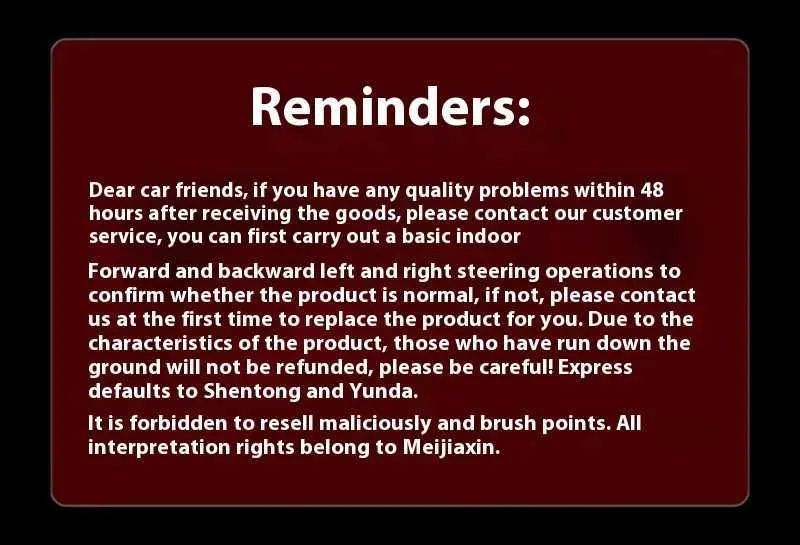 Reminders:

Dear car friends, if you have any quality problems within 48 hours after receiving the goods, please contact our customer service, you can first carry out a basic indoor

Forward and backward left and right steering operations to confirm whether the product is normal, if not, please contact us at the first time to replace the product for you. Due to the characteristics of the product, those who have run down the ground will not be refunded, please be careful! Express defaults to Shentong and Yunda.

It is forbidden to resell maliciously and brush points. All interpretation rights belong to Meijiaxin.